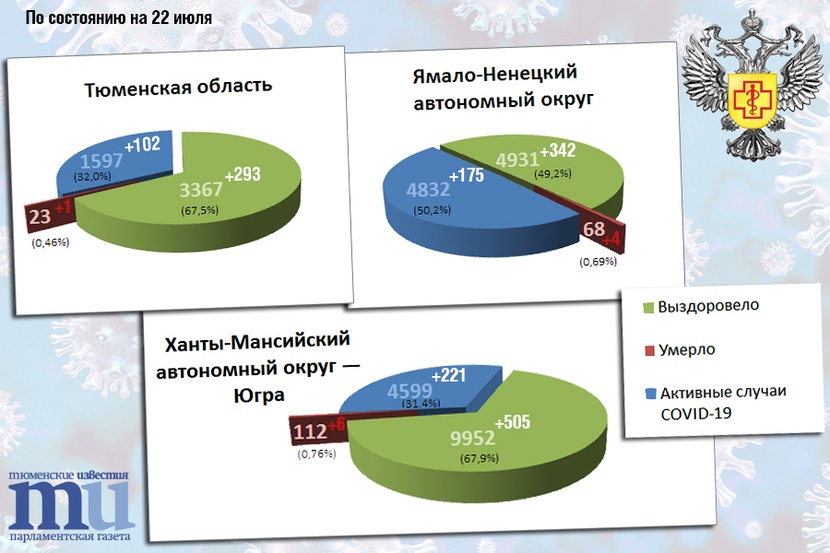 По состоянию на 22 июля

Тюменская область

1597 +102
(32,0%)

3367 +293
(67,5%)

23 +1
(0,46%)

Ямало-Ненецкий автономный округ

4931 +342
(49,2%)

4832 +175
(50,2%)

68 +4
(0,69%)

Ханты-Мансийский автономный округ — Югра

4599 +221
(31,4%)

112 +6
(0,76%)

9952 +505
(67,9%)

Выздоровело

Умерло

Активные случаи COVID-19

тюменские известия
ти
парламентская газета